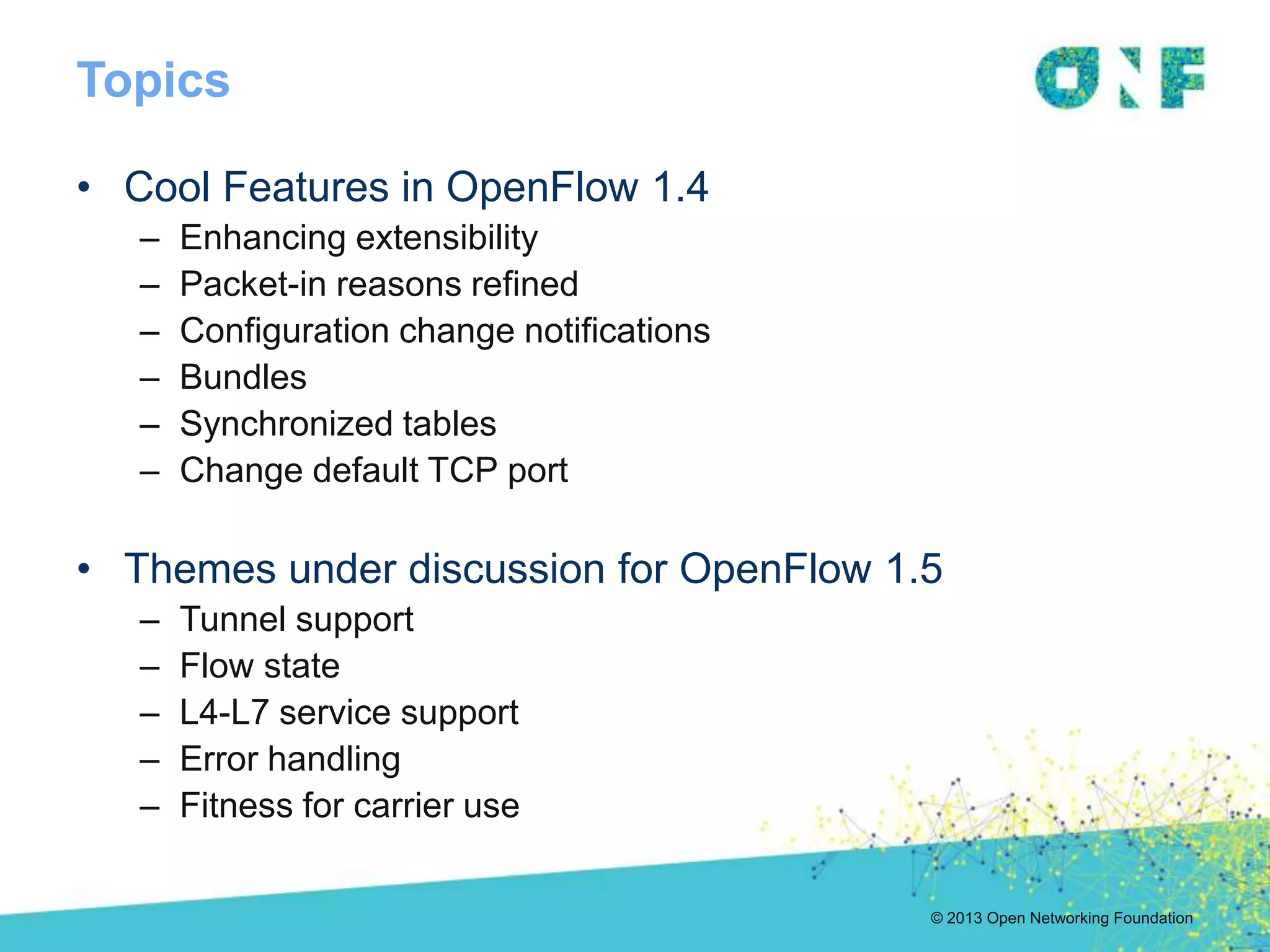 Topics

ONF

• Cool Features in OpenFlow 1.4
– Enhancing extensibility
– Packet-in reasons refined
– Configuration change notifications
– Bundles
– Synchronized tables
– Change default TCP port

• Themes under discussion for OpenFlow 1.5
– Tunnel support
– Flow state
– L4-L7 service support
– Error handling
– Fitness for carrier use

© 2013 Open Networking Foundation